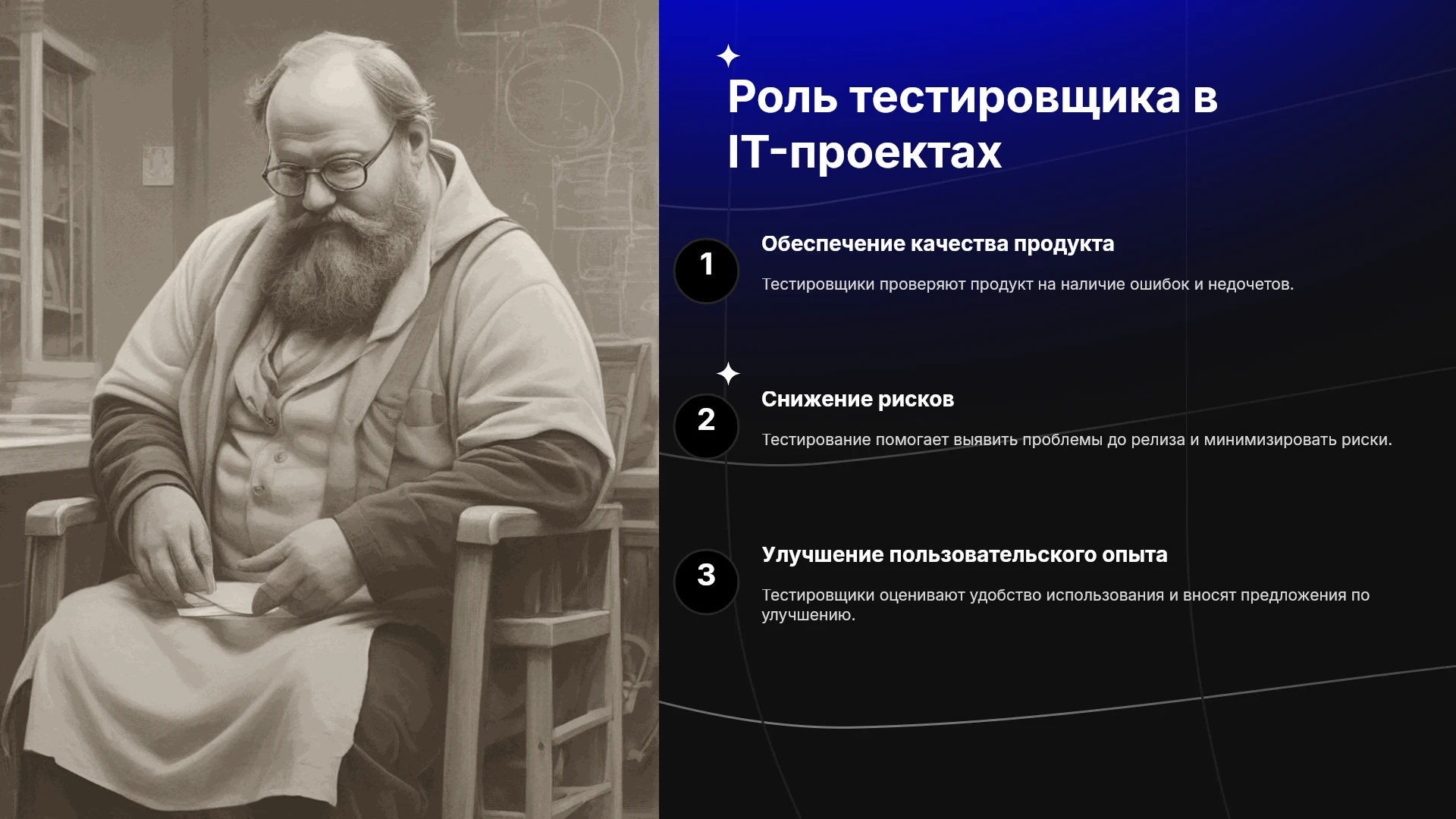 Роль тестировщика в IT-проектах

1

Обеспечение качества продукта

Тестировщики проверяют продукт на наличие ошибок и недочетов.

2

Снижение рисков

Тестирование помогает выявить проблемы до релиза и минимизировать риски.

3

Улучшение пользовательского опыта

Тестировщики оценивают удобство использования и вносят предложения по улучшению.